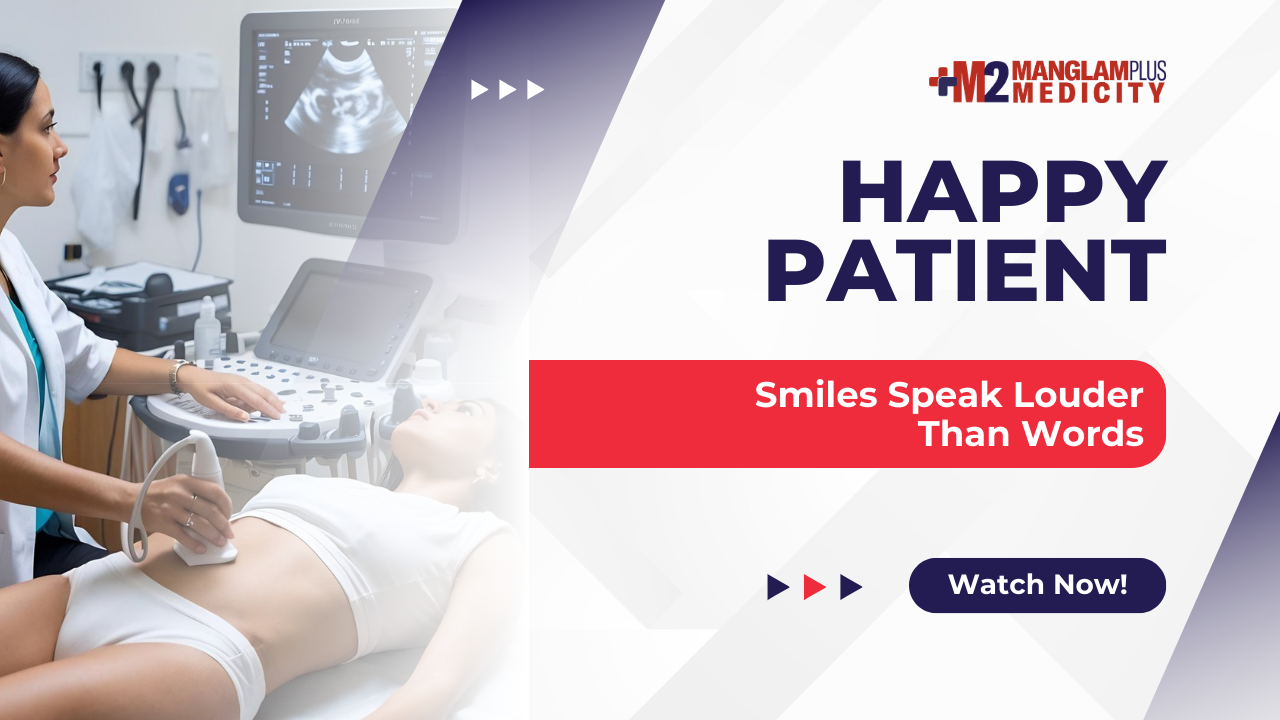 M2 MANGLAMPLUS MEDICITY

HAPPY PATIENT

Smiles Speak Louder Than Words

Watch Now!